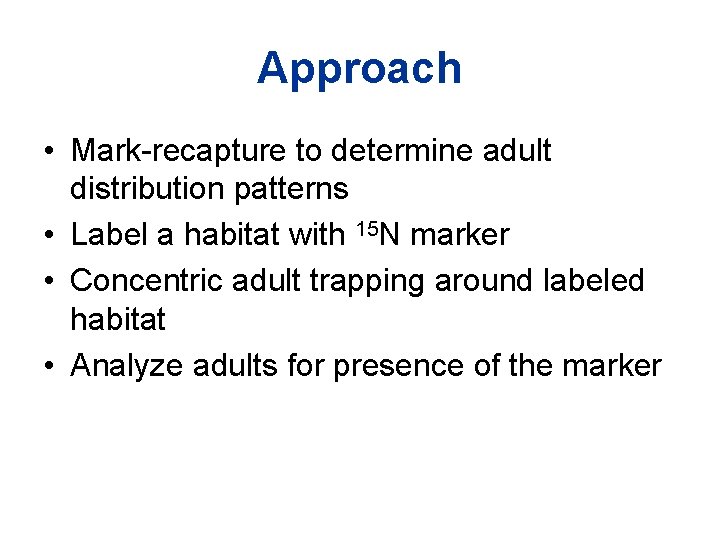 Approach

• Mark-recapture to determine adult distribution patterns
• Label a habitat with $^{15}N$ marker
• Concentric adult trapping around labeled habitat
• Analyze adults for presence of the marker